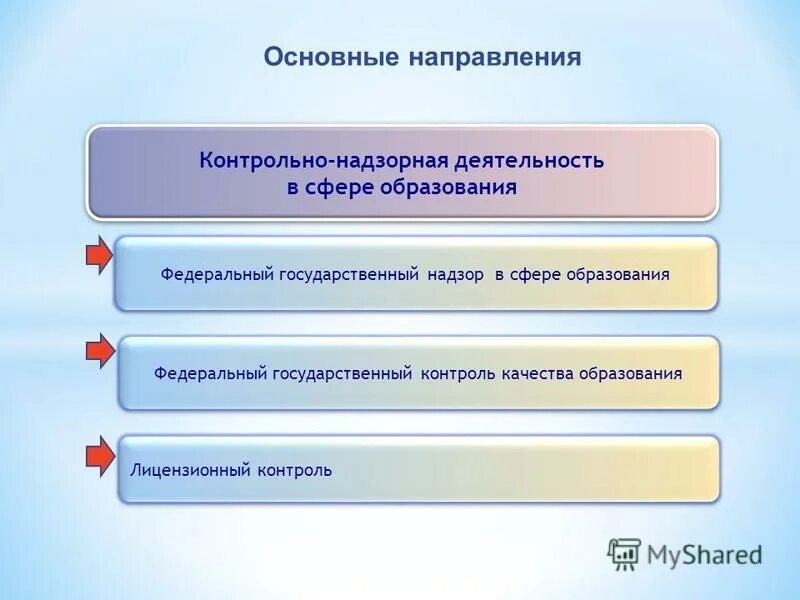 Основные направления

Контрольно-надзорная деятельность в сфере образования

Федеральный государственный надзор в сфере образования

Федеральный государственный контроль качества образования

Лицензионный контроль

MyShared